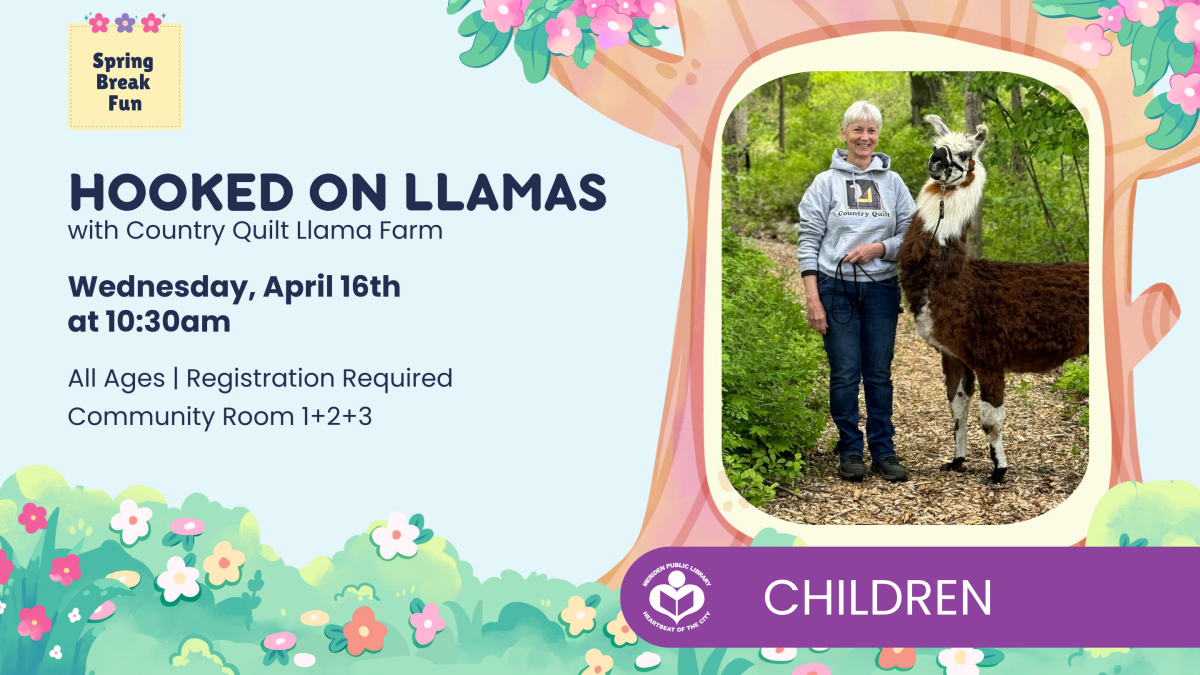 Spring Break Fun

HOOKED ON LLAMAS
with Country Quilt Llama Farm

Wednesday, April 16th at 10:30am

All Ages | Registration Required
Community Room 1+2+3

Country Quilt

MERIDEN PUBLIC LIBRARY
HEARTBEAT OF THE CITY

CHILDREN